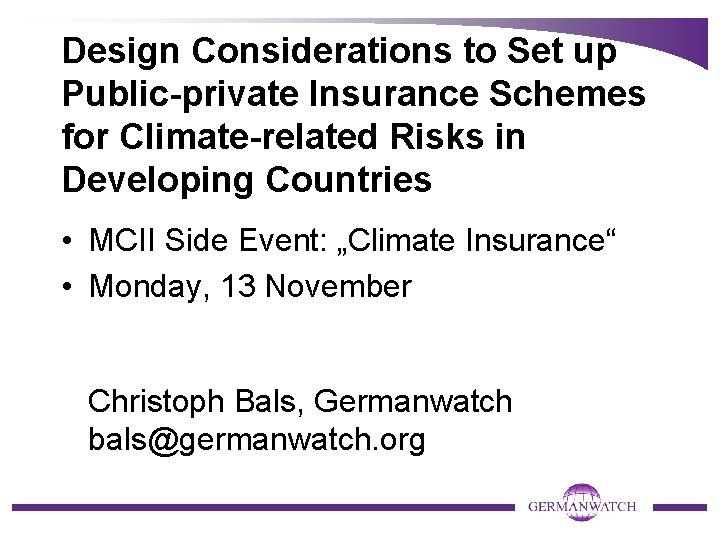 Design Considerations to Set up Public-private Insurance Schemes for Climate-related Risks in Developing Countries

• MCII Side Event: „Climate Insurance“
• Monday, 13 November

Christoph Bals, Germanwatch
bals@germanwatch.org

GERMANWATCH